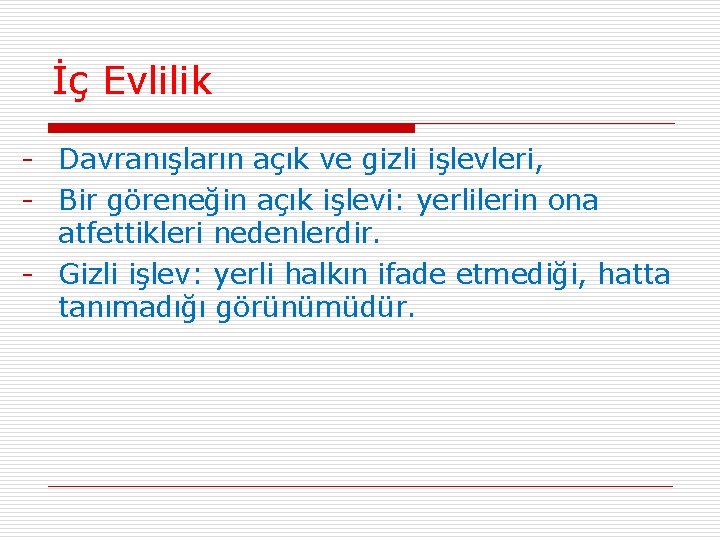 İç Evlilik

- Davranışların açık ve gizli işlevleri,
- Bir göreneğin açık işlevi: yerlilerin ona atfettikleri nedenlerdir.
- Gizli işlev: yerli halkın ifade etmediği, hatta tanımadığı görünümüdür.